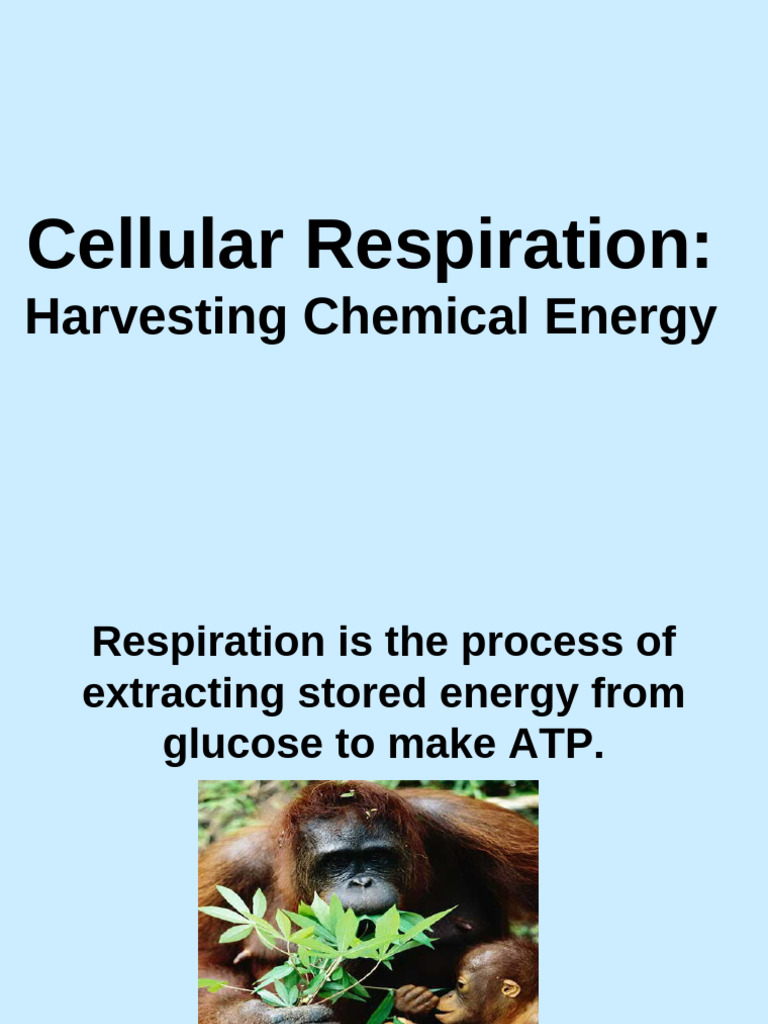 Cellular Respiration:
Harvesting Chemical Energy

Respiration is the process of extracting stored energy from glucose to make ATP.